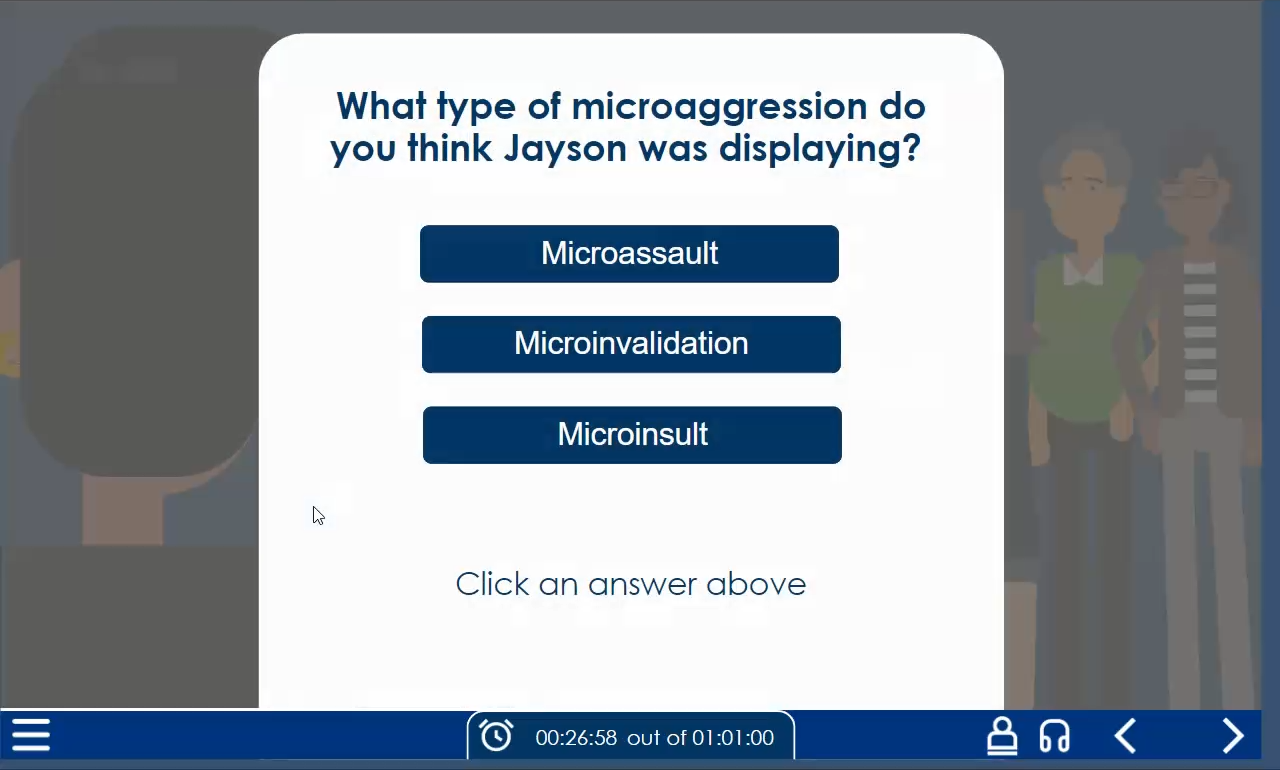 What type of microaggression do you think Jayson was displaying?

Microassault

Microinvalidation

Microinsult

Click an answer above

00:26:58 out of 01:01:00